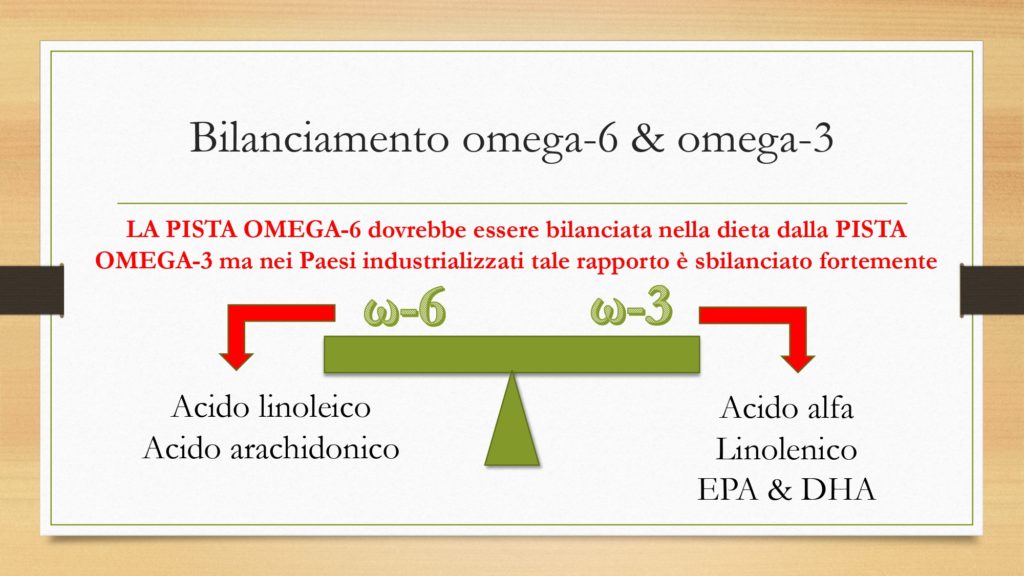 Bilanciamento omega-6 & omega-3

LA PISTA OMEGA-6 dovrebbe essere bilanciata nella dieta dalla PISTA OMEGA-3 ma nei Paesi industrializzati tale rapporto è sbilanciato fortemente

ω-6

ω-3

Acido linoleico
Acido arachidonico

Acido alfa
Linolenico
EPA & DHA